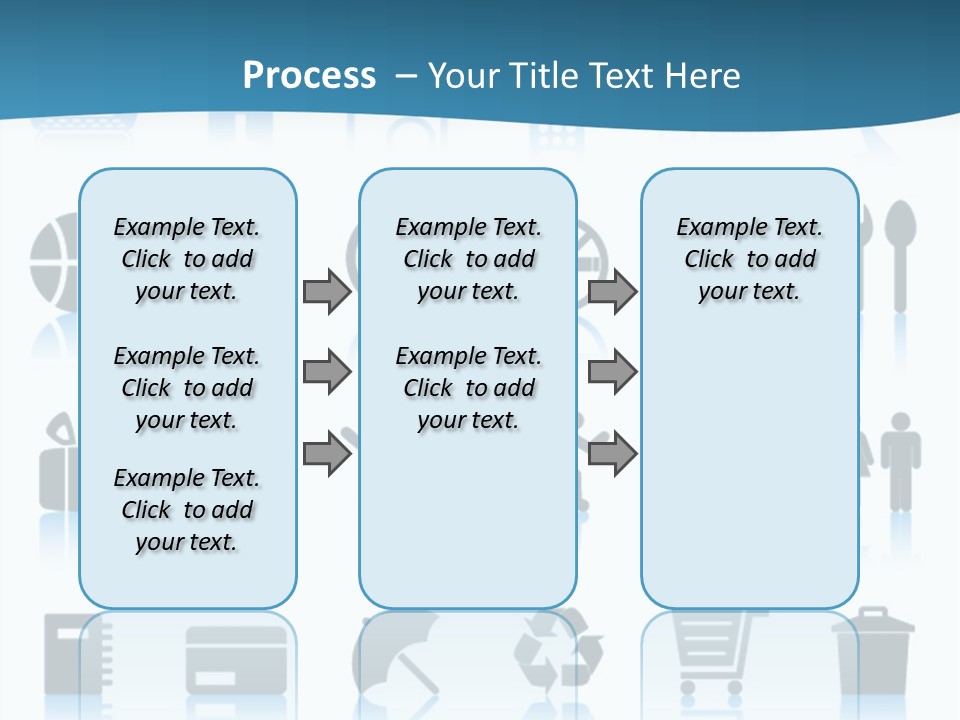 Process – Your Title Text Here

Example Text. Click to add your text.

Example Text. Click to add your text.

Example Text. Click to add your text.

Example Text. Click to add your text.

Example Text. Click to add your text.

Example Text. Click to add your text.